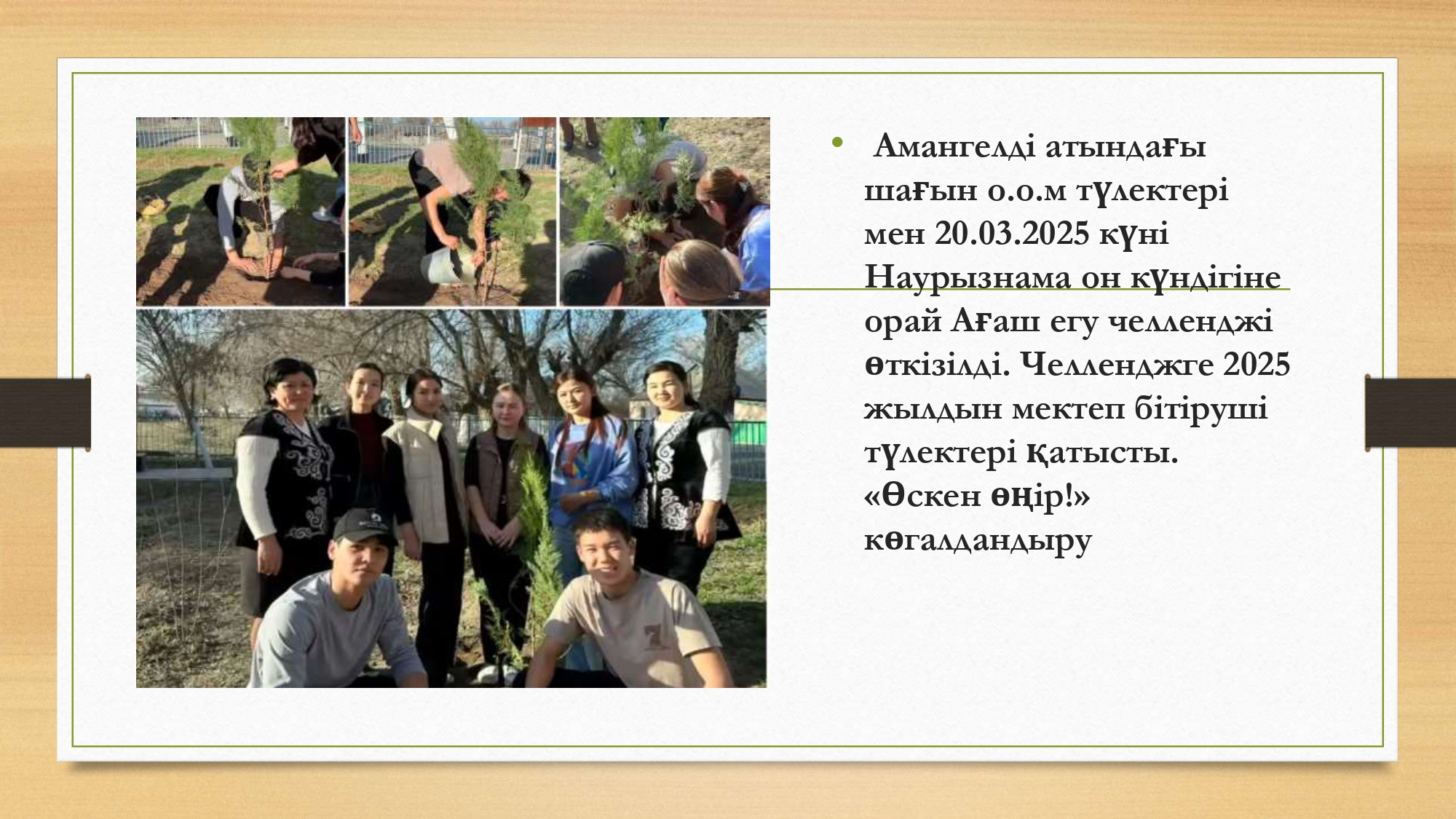 • Амангелді атындағы шағын о.о.м түлектері мен 20.03.2025 күні Наурызнама он күндігіне орай Ағаш егу челленджі өткізілді. Челленджге 2025 жылдын мектеп бітіруші түлектері қатысты. «Өскен өңір!» көгалдандыру